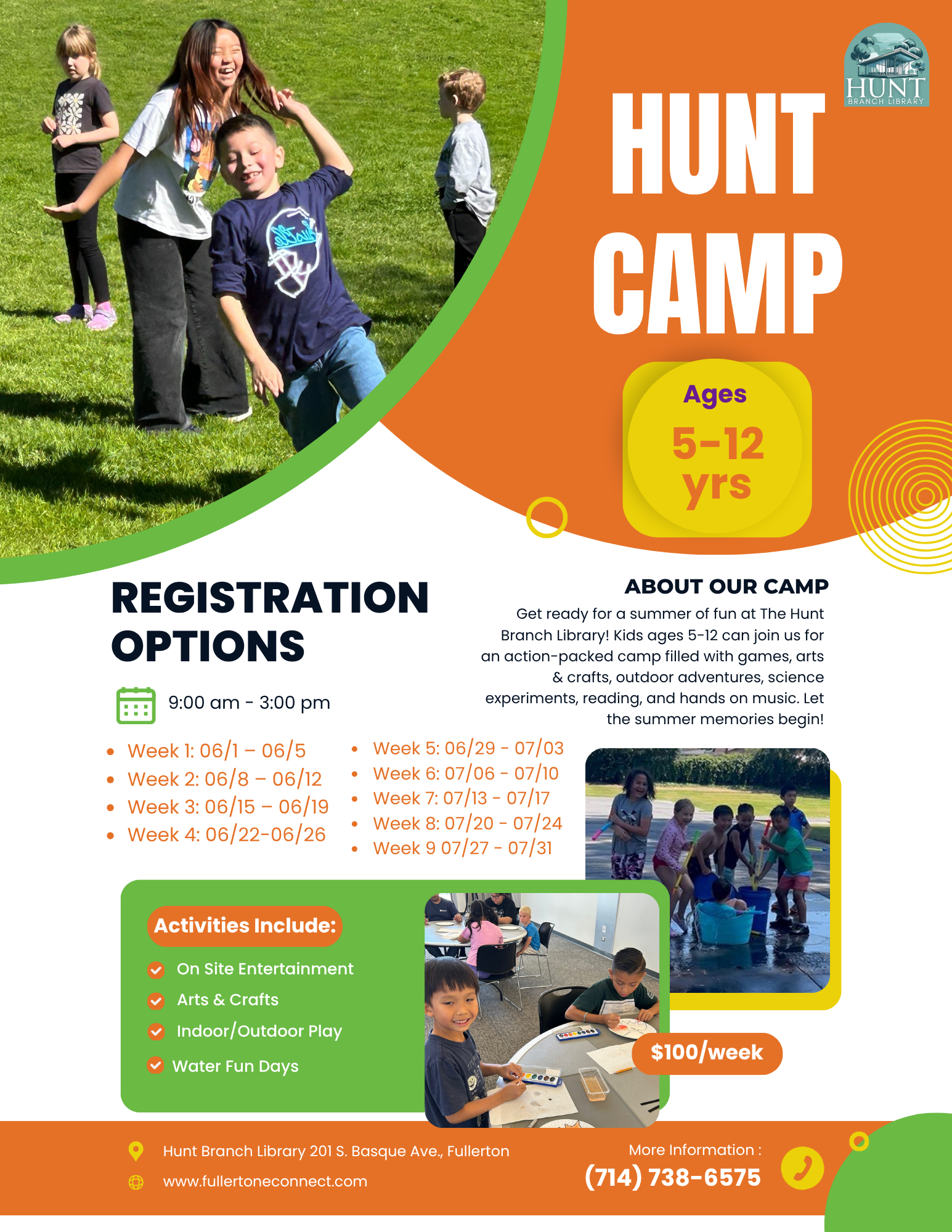 HUNT
BRANCH LIBRARY

HUNT CAMP

Ages
5-12 yrs

REGISTRATION OPTIONS

9:00 am - 3:00 pm

- Week 1: 06/1 – 06/5
- Week 2: 06/8 – 06/12
- Week 3: 06/15 – 06/19
- Week 4: 06/22-06/26

- Week 5: 06/29 - 07/03
- Week 6: 07/06 - 07/10
- Week 7: 07/13 - 07/17
- Week 8: 07/20 - 07/24
- Week 9 07/27 - 07/31

ABOUT OUR CAMP

Get ready for a summer of fun at The Hunt Branch Library! Kids ages 5-12 can join us for an action-packed camp filled with games, arts & crafts, outdoor adventures, science experiments, reading, and hands on music. Let the summer memories begin!

Activities Include:

On Site Entertainment
Arts & Crafts
Indoor/Outdoor Play
Water Fun Days

$100/week

Hunt Branch Library 201 S. Basque Ave., Fullerton
www.fullertoneconnect.com

More Information :
(714) 738-6575